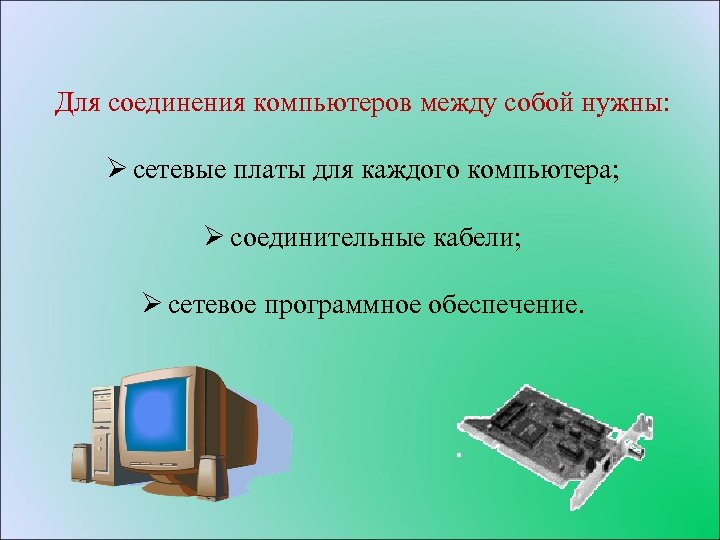 Для соединения компьютеров между собой нужны:

➢ сетевые платы для каждого компьютера;

➢ соединительные кабели;

➢ сетевое программное обеспечение.